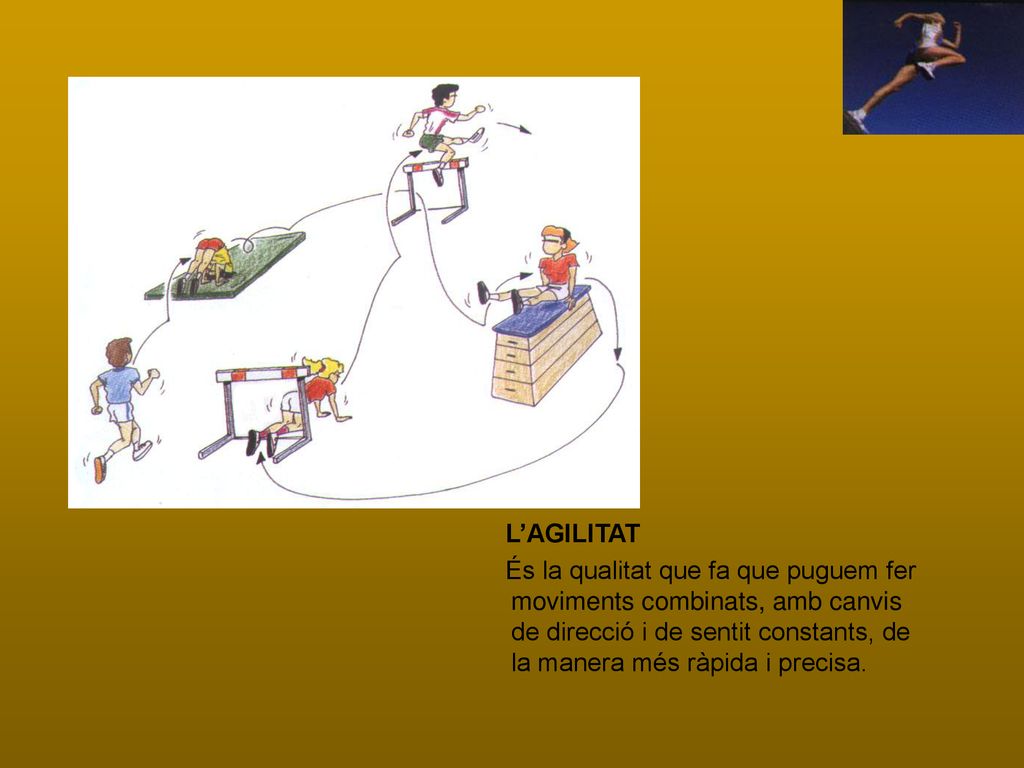 L’AGILITAT

És la qualitat que fa que puguem fer moviments combinats, amb canvis de direcció i de sentit constants, de la manera més ràpida i precisa.